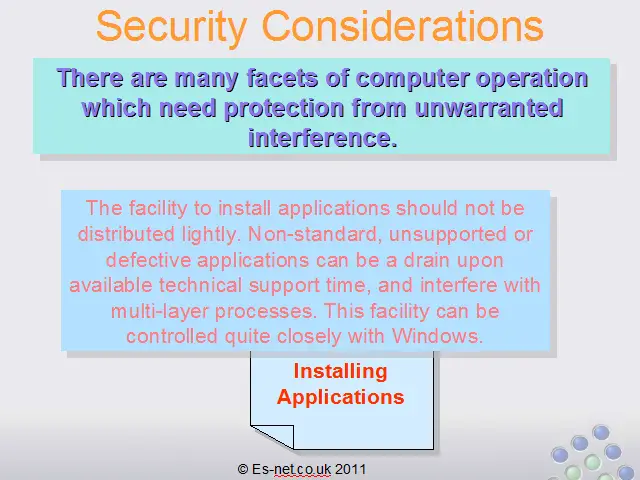 Security Considerations

There are many facets of computer operation which need protection from unwarranted interference.

The facility to install applications should not be distributed lightly. Non-standard, unsupported or defective applications can be a drain upon available technical support time, and interfere with multi-layer processes. This facility can be controlled quite closely with Windows.

Installing Applications

© Es-net.co.uk 2011